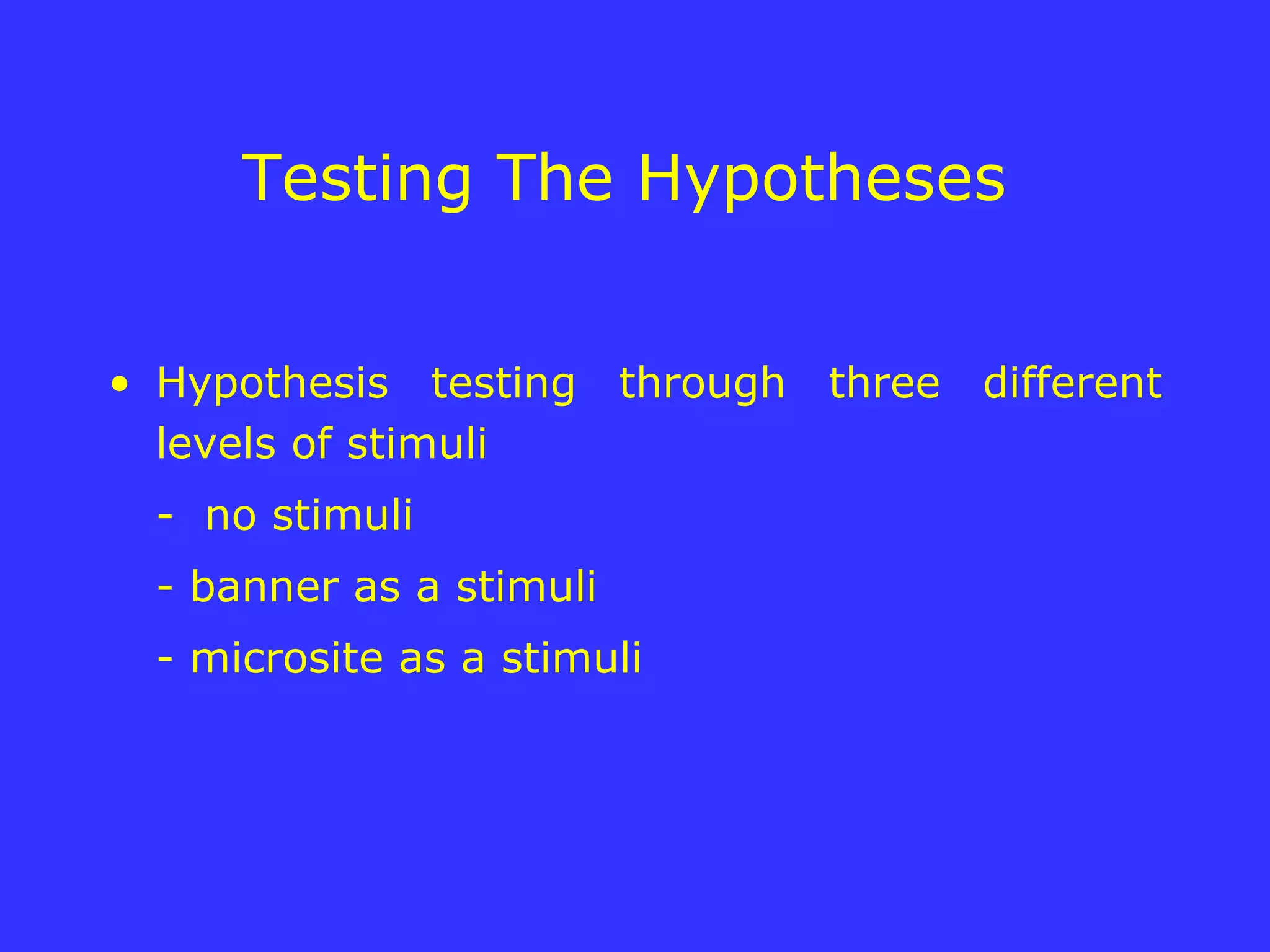 Testing The Hypotheses

• Hypothesis testing through three different levels of stimuli

- no stimuli

- banner as a stimuli

- microsite as a stimuli